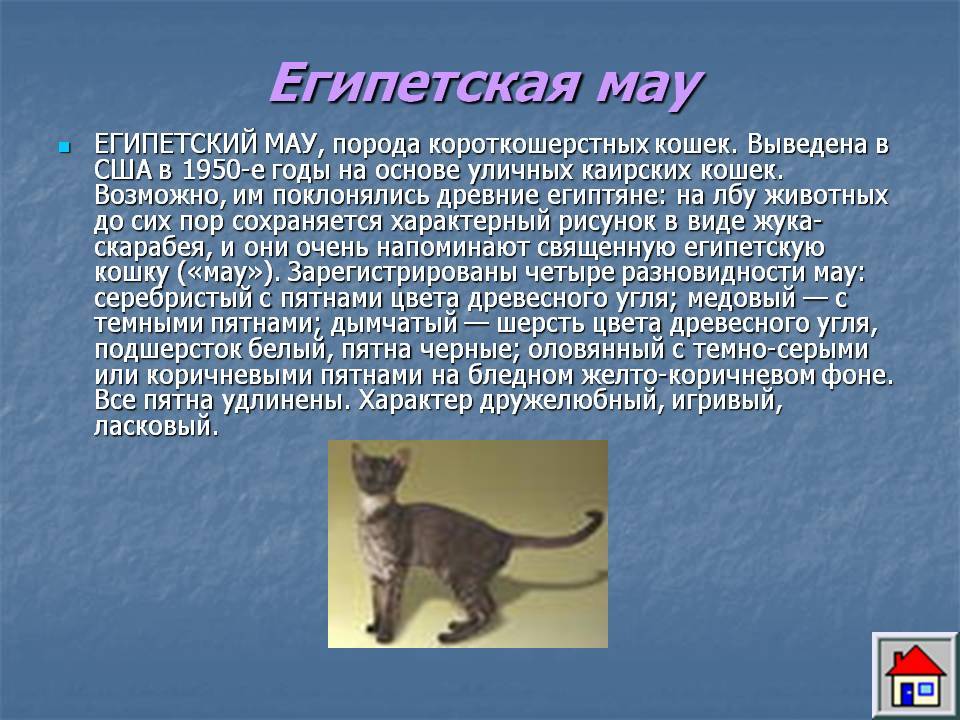 Египетская мау

ЕГИПЕТСКИЙ МАУ, порода короткошерстных кошек. Выведена в США в 1950-е годы на основе уличных каирских кошек. Возможно, им поклонялись древние египтяне: на лбу животных до сих пор сохраняется характерный рисунок в виде жука-скарабея, и они очень напоминают священную египетскую кошку («мау»). Зарегистрированы четыре разновидности мау: серебристый с пятнами цвета древесного угля; медовый — с темными пятнами; дымчатый — шерсть цвета древесного угля, подшерсток белый, пятна черные; оловянный с темно-серыми или коричневыми пятнами на бледном желто-коричневом фоне. Все пятна удлинены. Характер дружелюбный, игривый, ласковый.